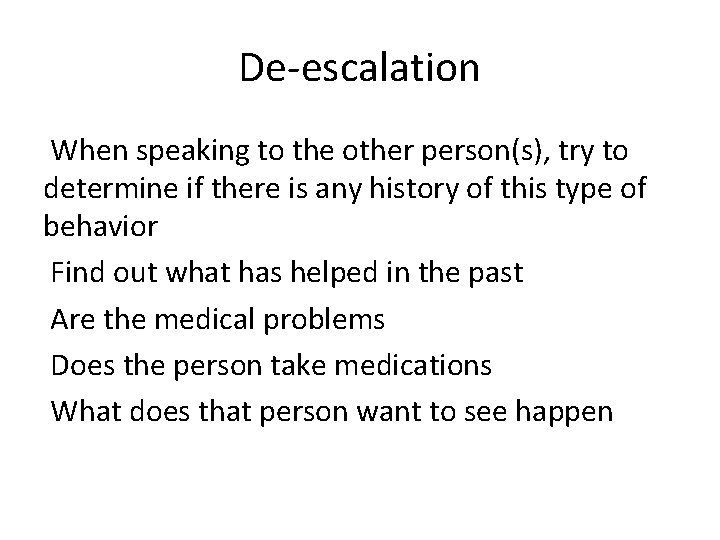 De-escalation

When speaking to the other person(s), try to determine if there is any history of this type of behavior

Find out what has helped in the past

Are the medical problems

Does the person take medications

What does that person want to see happen